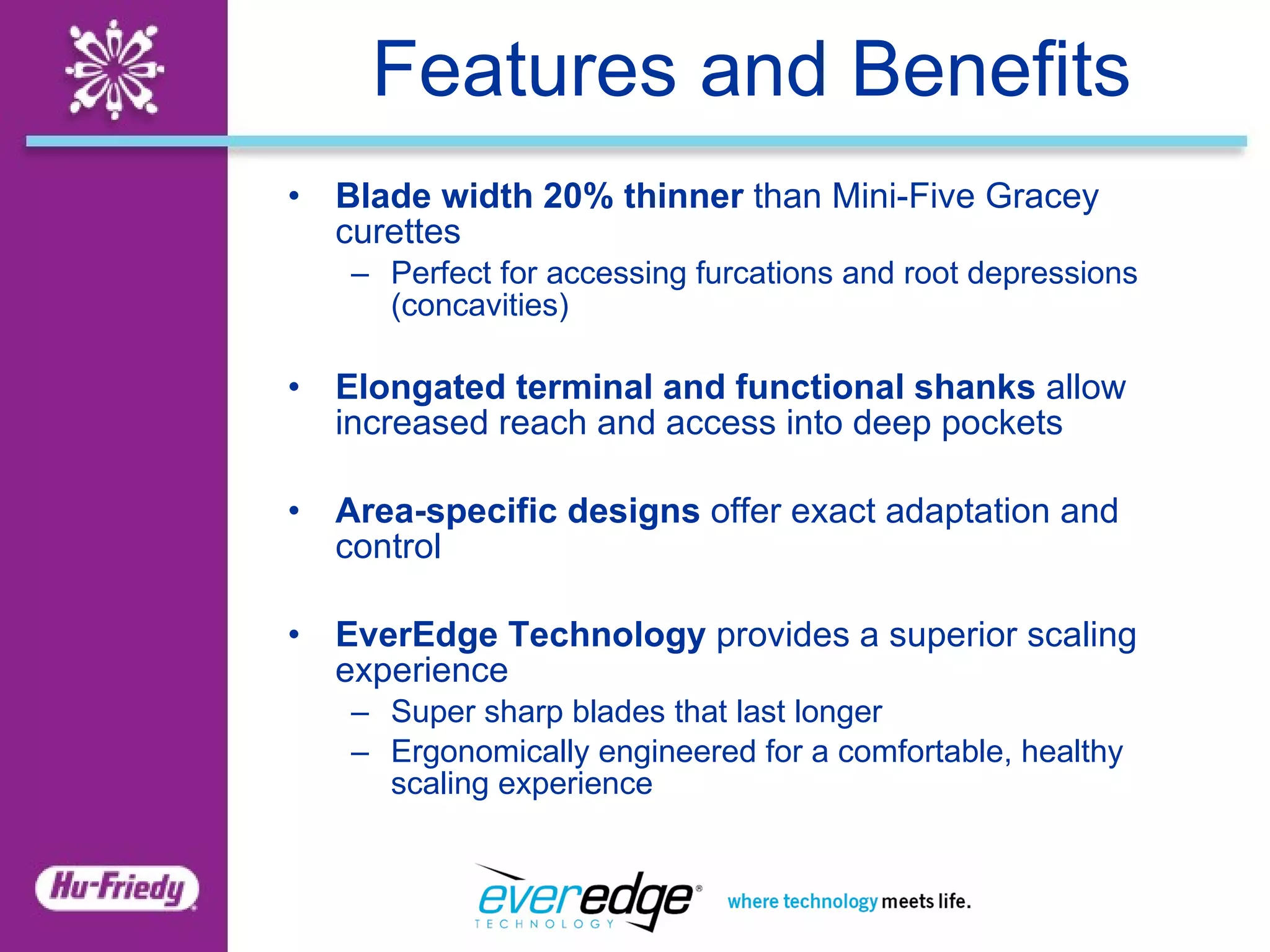 Features and Benefits

• Blade width 20% thinner than Mini-Five Gracey curettes
– Perfect for accessing furcations and root depressions (concavities)

• Elongated terminal and functional shanks allow increased reach and access into deep pockets

• Area-specific designs offer exact adaptation and control

• EverEdge Technology provides a superior scaling experience
– Super sharp blades that last longer
– Ergonomically engineered for a comfortable, healthy scaling experience

Hu-Friedy

everedge® TECHNOLOGY

where technology meets life.